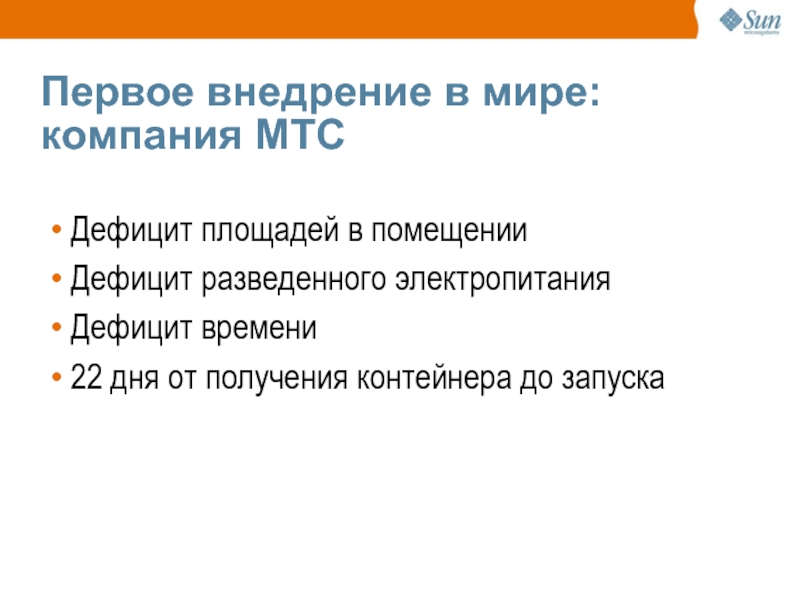 Sun microsystems

Первое внедрение в мире: компания МТС

• Дефицит площадей в помещении
• Дефицит разведенного электропитания
• Дефицит времени
• 22 дня от получения контейнера до запуска